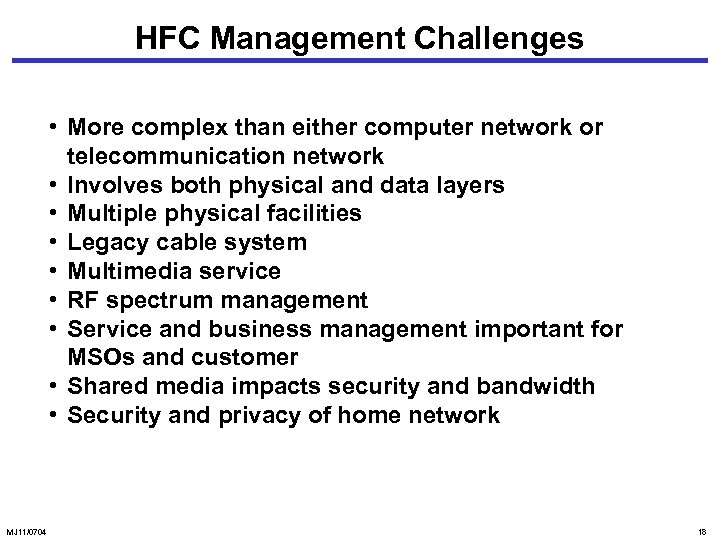 HFC Management Challenges

• More complex than either computer network or telecommunication network
• Involves both physical and data layers
• Multiple physical facilities
• Legacy cable system
• Multimedia service
• RF spectrum management
• Service and business management important for MSOs and customer
• Shared media impacts security and bandwidth
• Security and privacy of home network

MJ11/0704

18